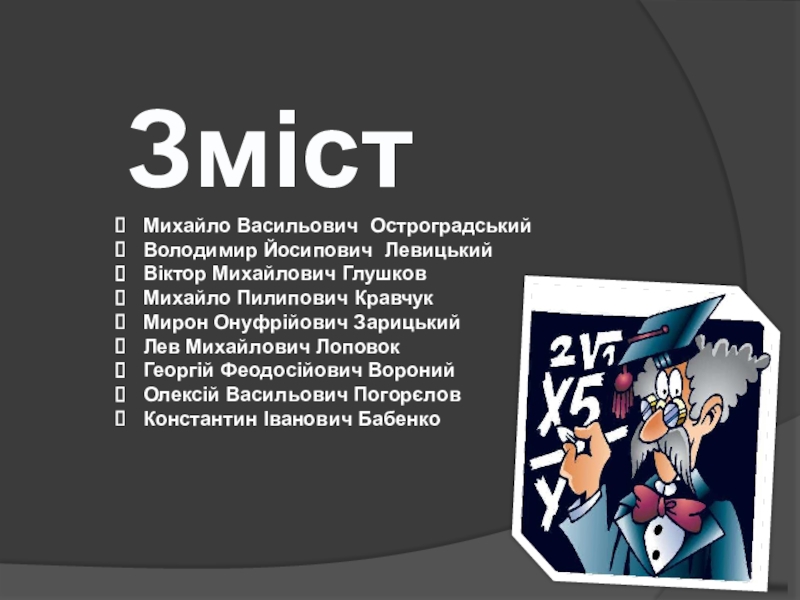 Зміст

 Михайло Васильович Остроградський
 Володимир Йосипович Левицький
 Віктор Михайлович Глушков
 Михайло Пилипович Кравчук
 Мирон Онуфрійович Зарицький
 Лев Михайлович Лоповок
 Георгій Феодосійович Вороний
 Олексій Васильович Погорєлов
 Константин Іванович Бабенко

$2\sqrt{1}$
X5
Y